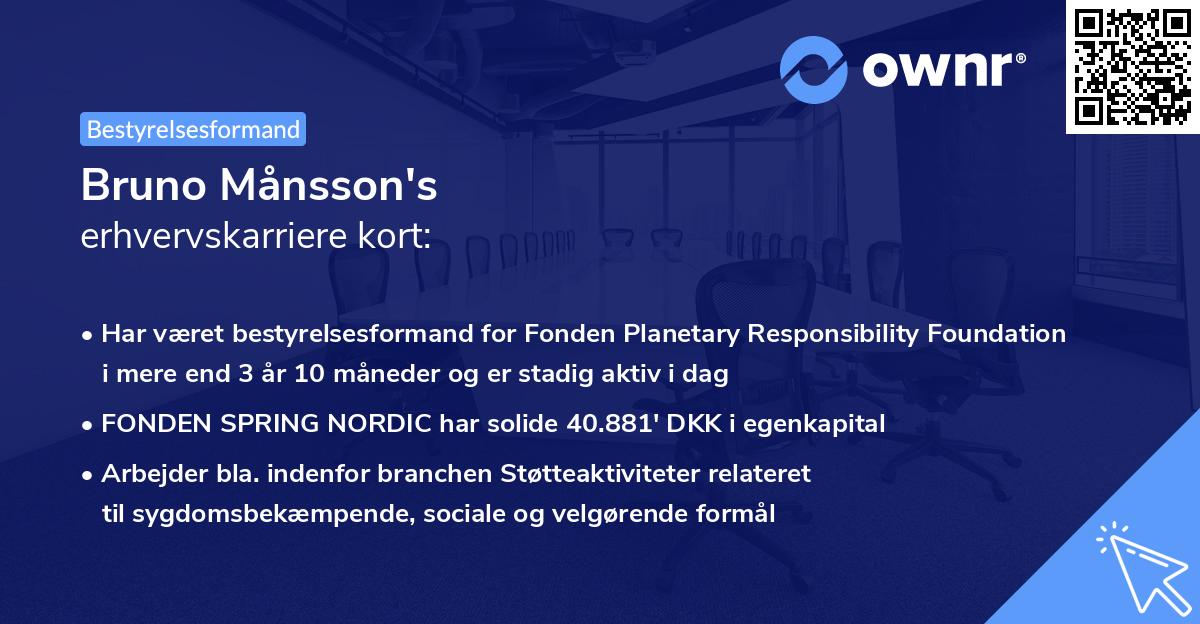 ownr®

Bestyrelsesformand

Bruno Månsson's
erhvervskarriere kort:

• Har været bestyrelsesformand for Fonden Planetary Responsibility Foundation i mere end 3 år 10 måneder og er stadig aktiv i dag

• FONDEN SPRING NORDIC har solide 40.881' DKK i egenkapital

• Arbejder bla. indenfor branchen Støtteaktiviteter relateret til sygdomsbekæmpende, sociale og velgørende formål